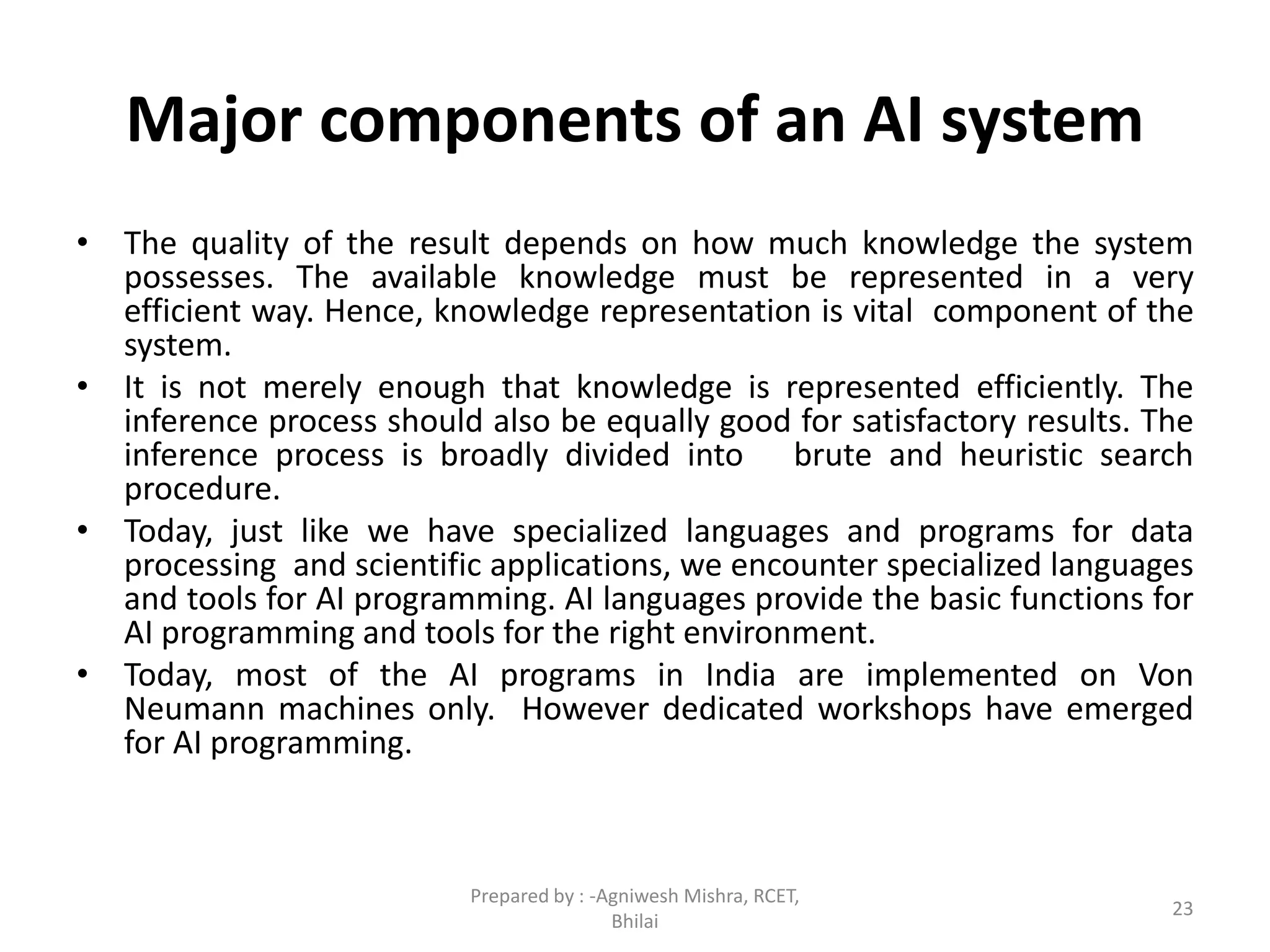 Major components of an AI system

• The quality of the result depends on how much knowledge the system possesses. The available knowledge must be represented in a very efficient way. Hence, knowledge representation is vital component of the system.
• It is not merely enough that knowledge is represented efficiently. The inference process should also be equally good for satisfactory results. The inference process is broadly divided into brute and heuristic search procedure.
• Today, just like we have specialized languages and programs for data processing and scientific applications, we encounter specialized languages and tools for AI programming. AI languages provide the basic functions for AI programming and tools for the right environment.
• Today, most of the AI programs in India are implemented on Von Neumann machines only. However dedicated workshops have emerged for AI programming.

Prepared by : -Agniwesh Mishra, RCET, Bhilai

23